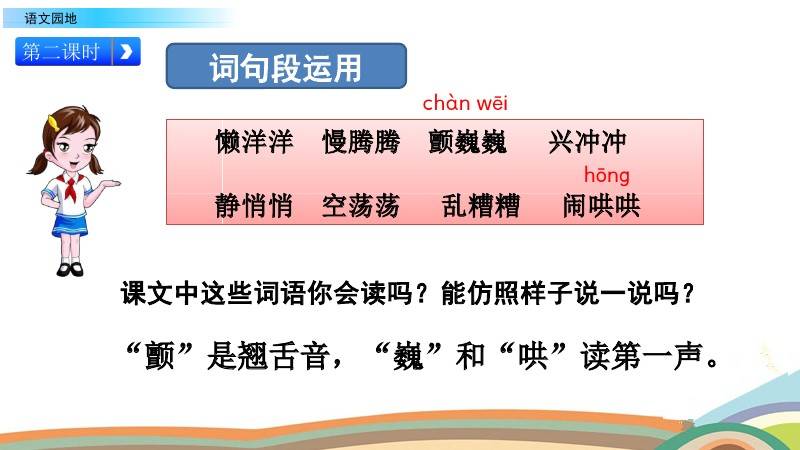 语文园地

第二课时

词句段运用

chàn wēi

懒洋洋　慢腾腾　颤巍巍　兴冲冲

hōng

静悄悄　空荡荡　乱糟糟　闹哄哄

课文中这些词语你会读吗？能仿照样子说一说吗？

“颤”是翘舌音，“巍”和“哄”读第一声。